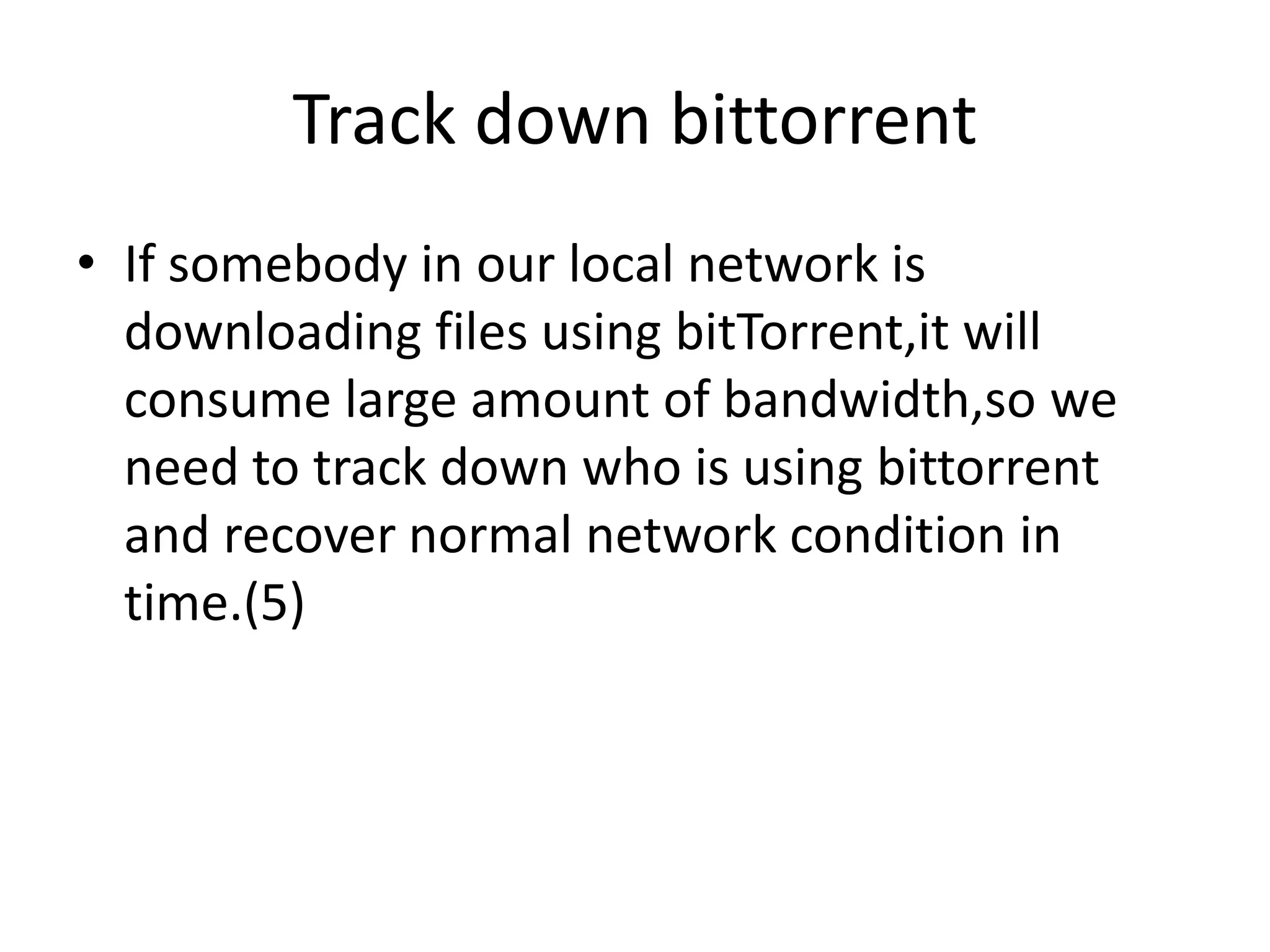 Track down bittorrent

• If somebody in our local network is downloading files using bitTorrent,it will consume large amount of bandwidth,so we need to track down who is using bittorrent and recover normal network condition in time.(5)